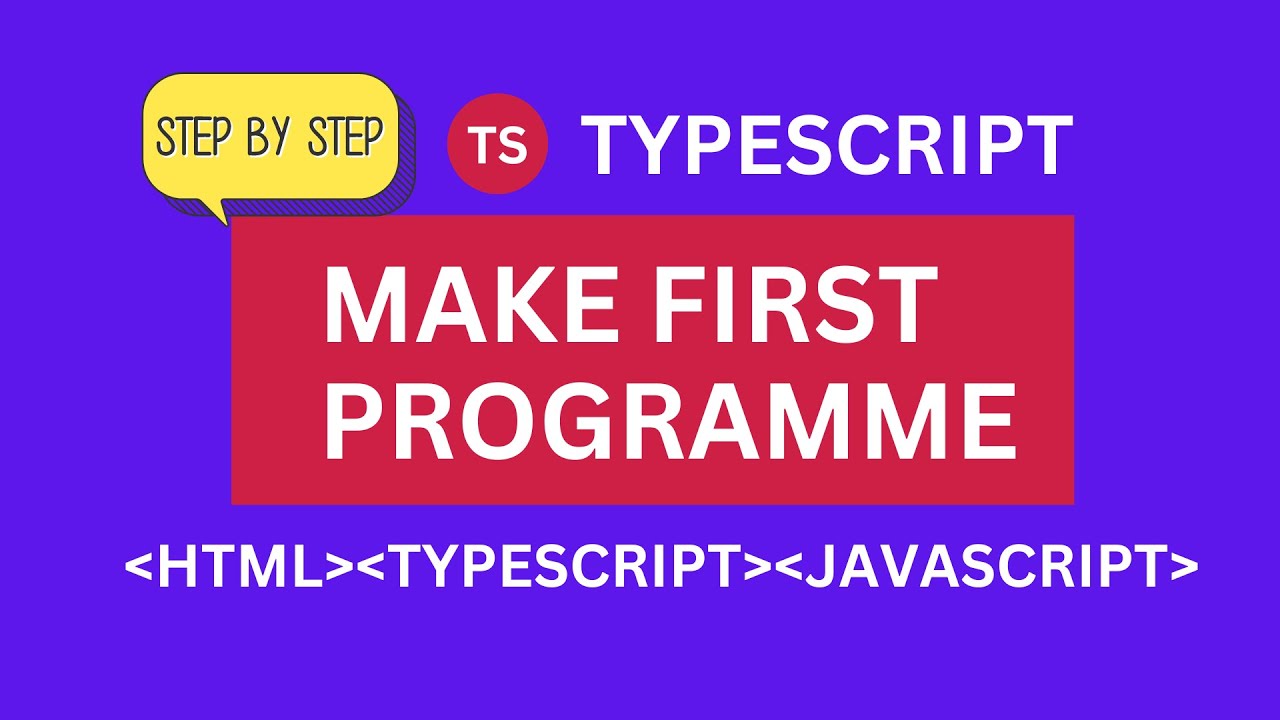 STEP BY STEP

TS TYPESCRIPT

MAKE FIRST PROGRAMME

<HTML><TYPESCRIPT><JAVASCRIPT>